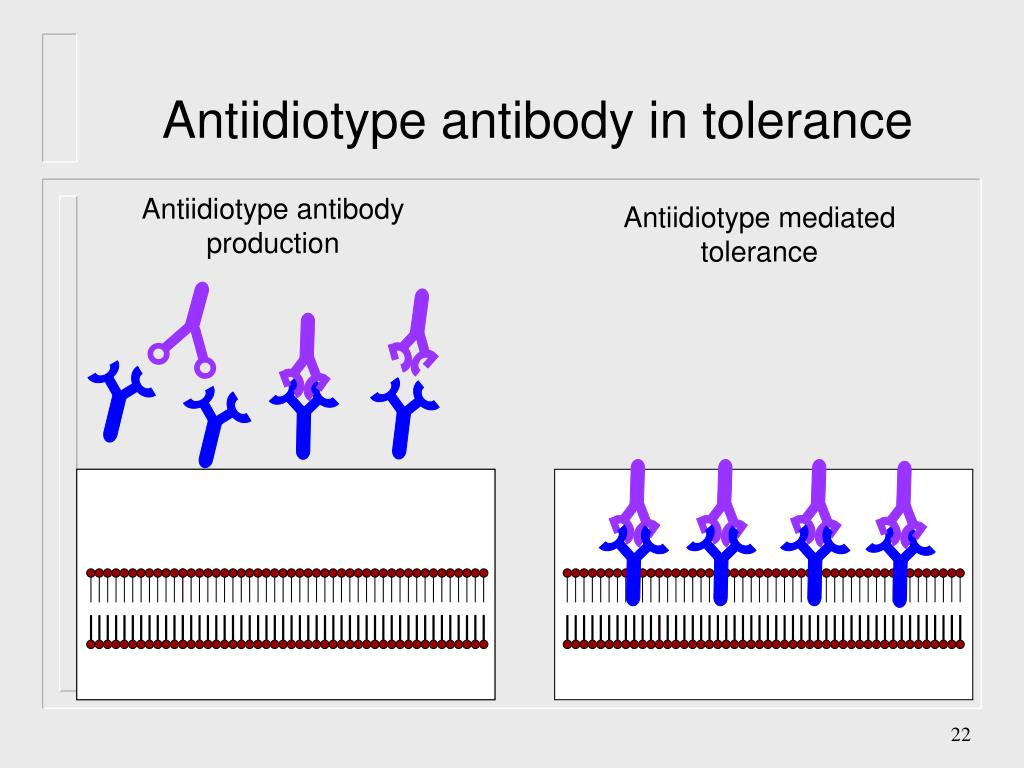 Antiidiotype antibody in tolerance

Antiidiotype antibody production

Antiidiotype mediated tolerance

22